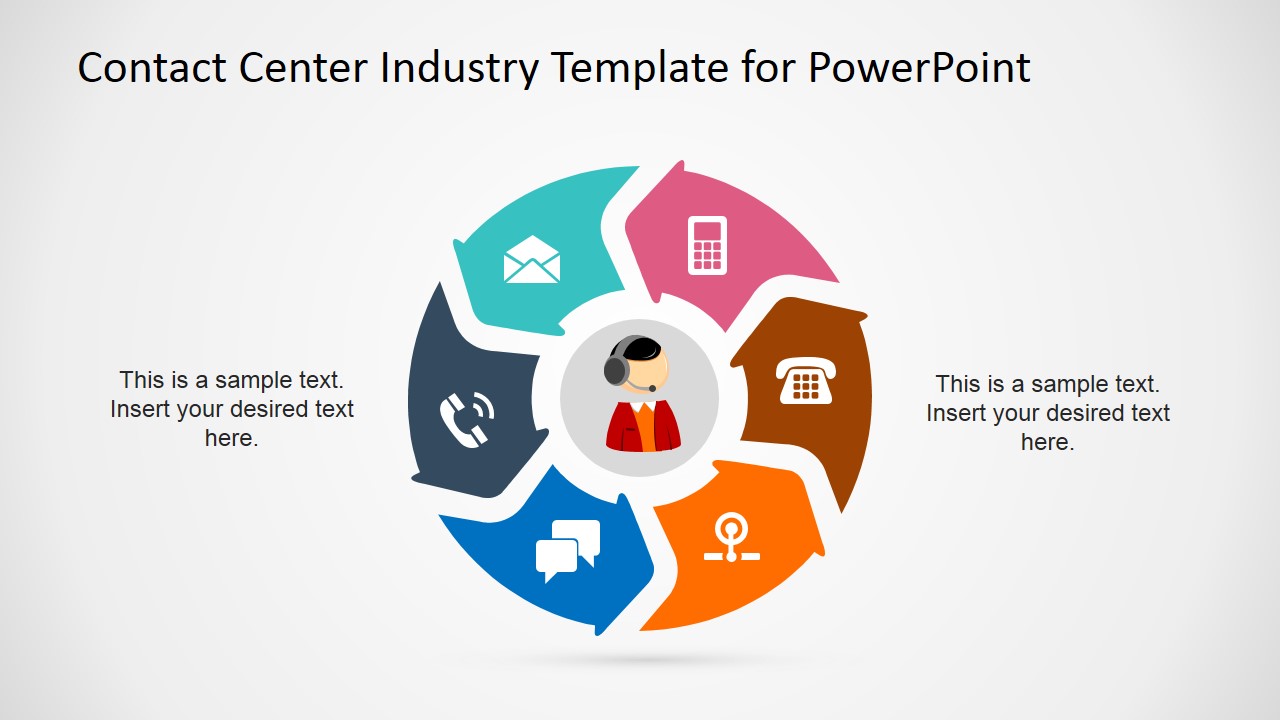 Contact Center Industry Template for PowerPoint

This is a sample text. Insert your desired text here.

This is a sample text. Insert your desired text here.